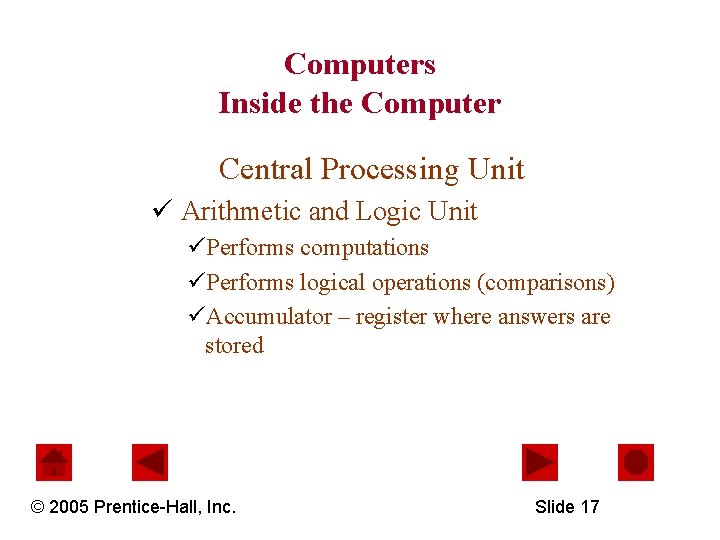 Computers
Inside the Computer

Central Processing Unit

✓ Arithmetic and Logic Unit

✓Performs computations

✓Performs logical operations (comparisons)

✓Accumulator – register where answers are stored

© 2005 Prentice-Hall, Inc.

Slide 17